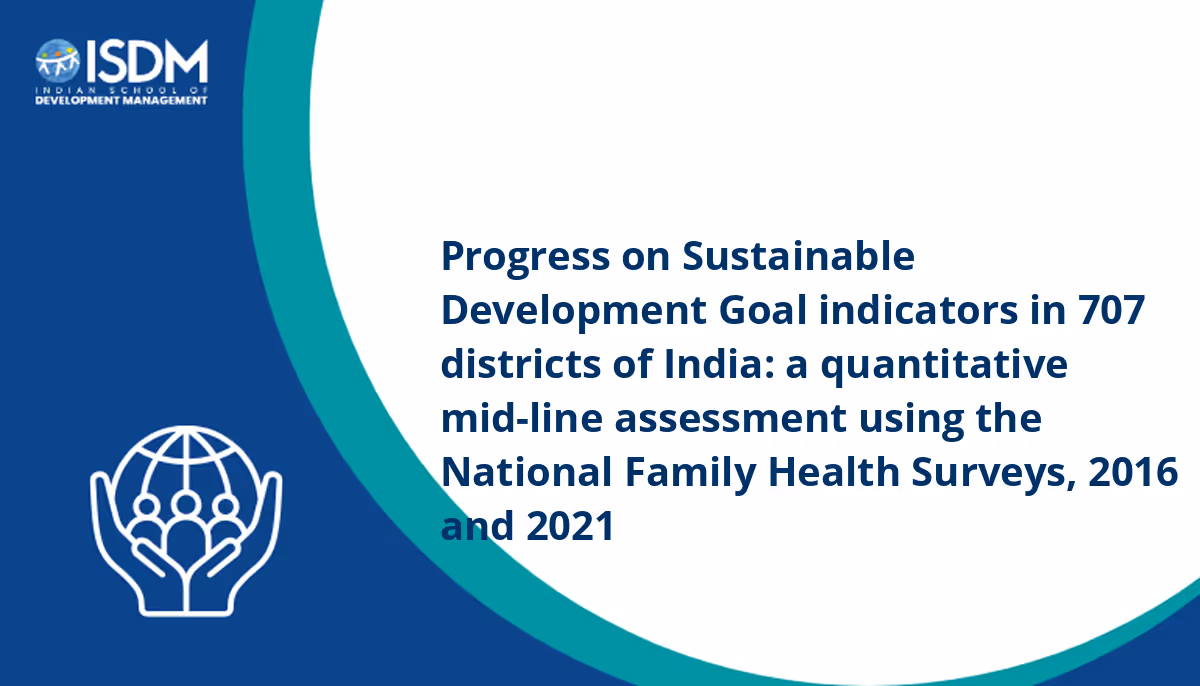 ISDM
INDIAN SCHOOL OF
DEVELOPMENT MANAGEMENT

Progress on Sustainable Development Goal indicators in 707 districts of India: a quantitative mid-line assessment using the National Family Health Surveys, 2016 and 2021